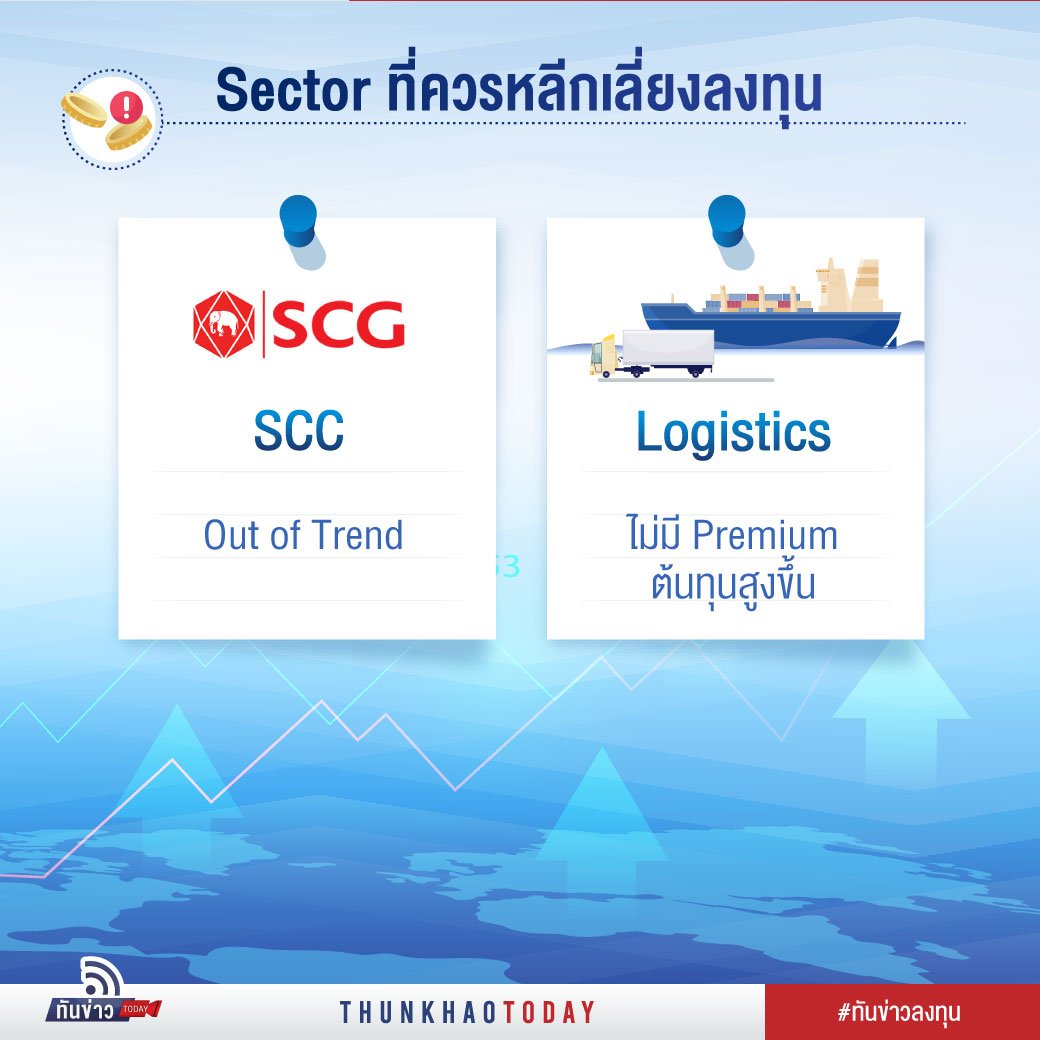 Sector ที่ควรหลีกเลี่ยงลงทุน

SCG

SCC

Out of Trend

Logistics

ไม่มี Premium
ต้นทุนสูงขึ้น

ทันข่าว TODAY

THUNKHAOTODAY

#ทันข่าวลงทุน